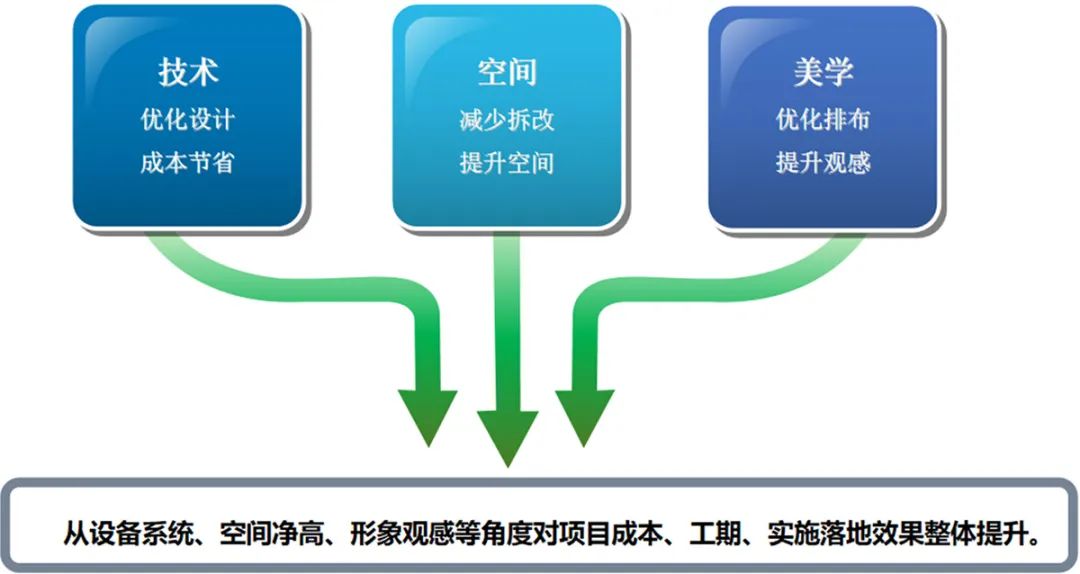 技术
优化设计
成本节省

空间
减少拆改
提升空间

美学
优化排布
提升观感

从设备系统、空间净高、形象观感等角度对项目成本、工期、实施落地效果整体提升。